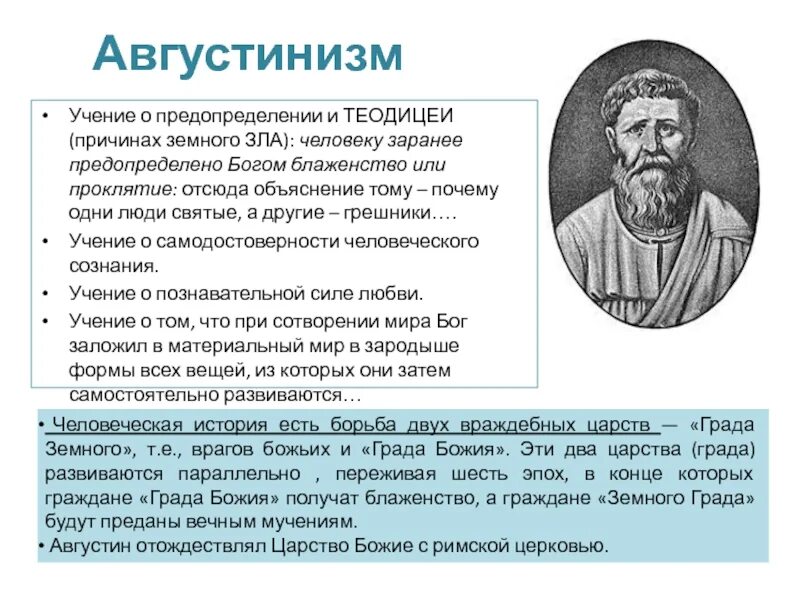 Августинизм

• Учение о предопределении и ТЕОДИЦЕИ (причинах земного ЗЛА): человеку заранее предопределено Богом блаженство или проклятие: отсюда объяснение тому – почему одни люди святые, а другие – грешники….
• Учение о самодостоверности человеческого сознания.
• Учение о познавательной силе любви.
• Учение о том, что при сотворении мира Бог заложил в материальный мир в зародыше формы всех вещей, из которых они затем самостоятельно развиваются…

• Человеческая история есть борьба двух враждебных царств — «Града Земного», т.е., врагов божьих и «Града Божия». Эти два царства (града) развиваются параллельно , переживая шесть эпох, в конце которых граждане «Града Божия» получат блаженство, а граждане «Земного Града» будут преданы вечным мучениям.
• Августин отождествлял Царство Божие с римской церковью.